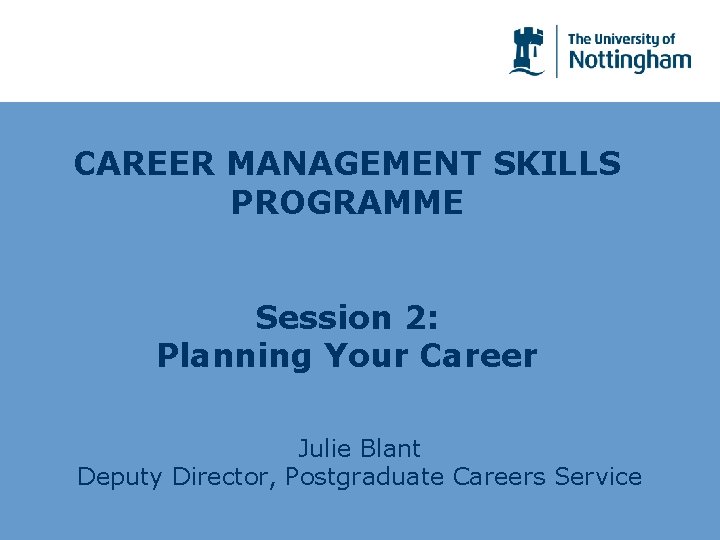 The University of
Nottingham

CAREER MANAGEMENT SKILLS PROGRAMME

Session 2:
Planning Your Career

Julie Blant
Deputy Director, Postgraduate Careers Service